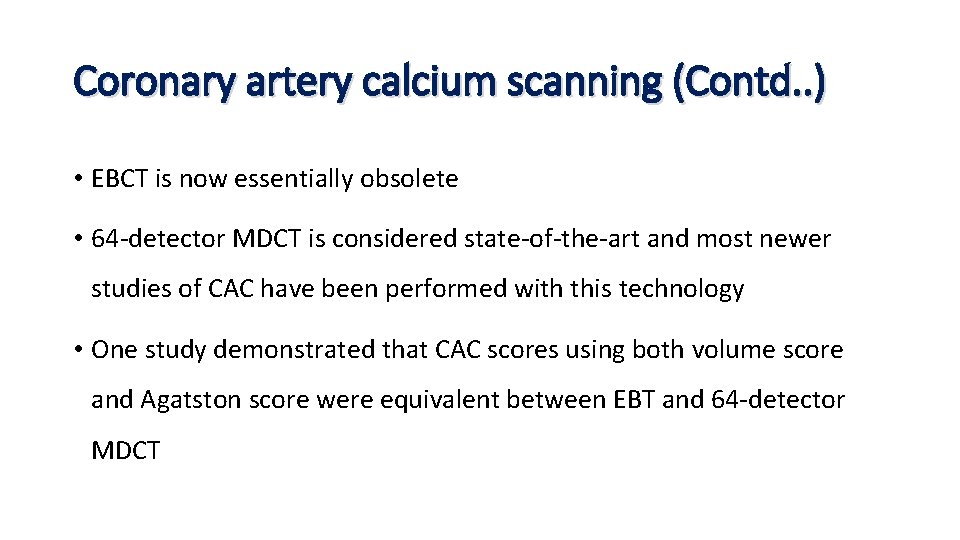 Coronary artery calcium scanning (Contd..)

• EBCT is now essentially obsolete

• 64-detector MDCT is considered state-of-the-art and most newer studies of CAC have been performed with this technology

• One study demonstrated that CAC scores using both volume score and Agatston score were equivalent between EBT and 64-detector MDCT